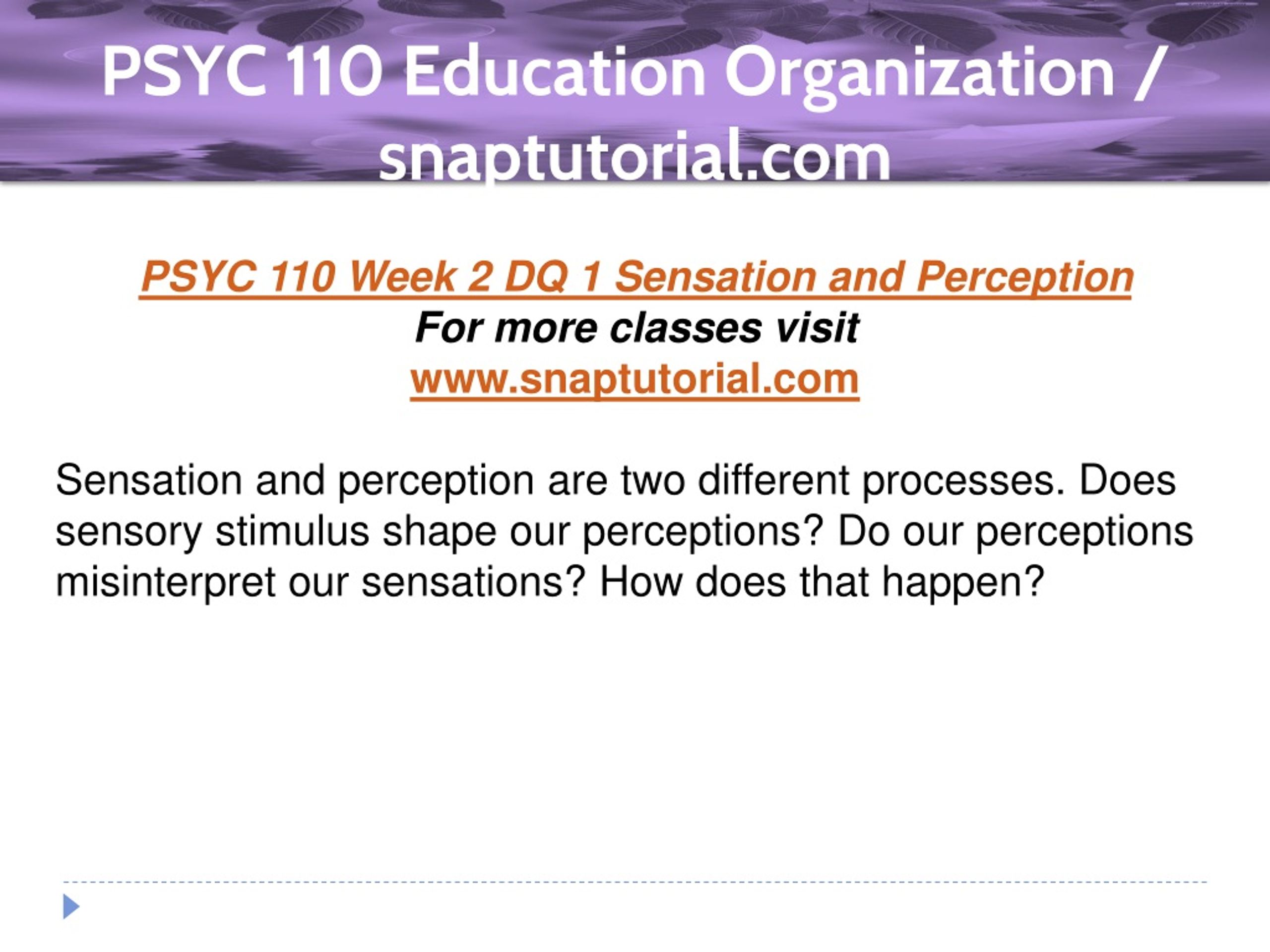 PSYC 110 Education Organization / snaptutorial.com

PSYC 110 Week 2 DQ 1 Sensation and Perception
For more classes visit
www.snaptutorial.com

Sensation and perception are two different processes. Does sensory stimulus shape our perceptions? Do our perceptions misinterpret our sensations? How does that happen?